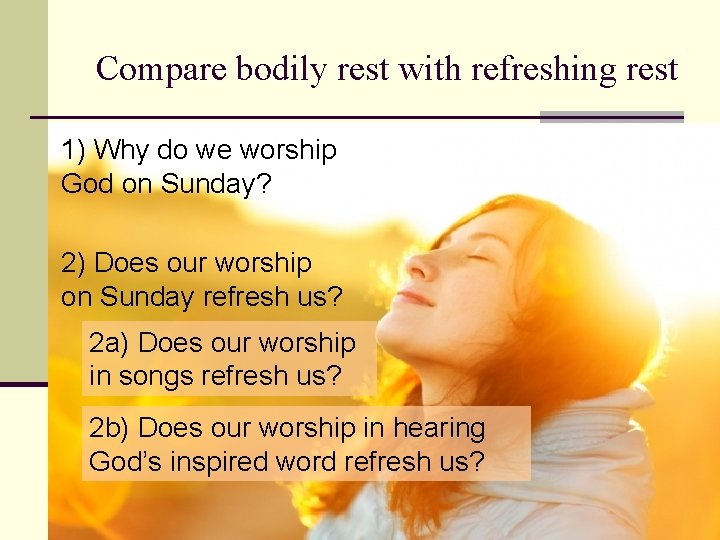 Compare bodily rest with refreshing rest

1) Why do we worship God on Sunday?

2) Does our worship on Sunday refresh us?

2a) Does our worship in songs refresh us?

2b) Does our worship in hearing God's inspired word refresh us?